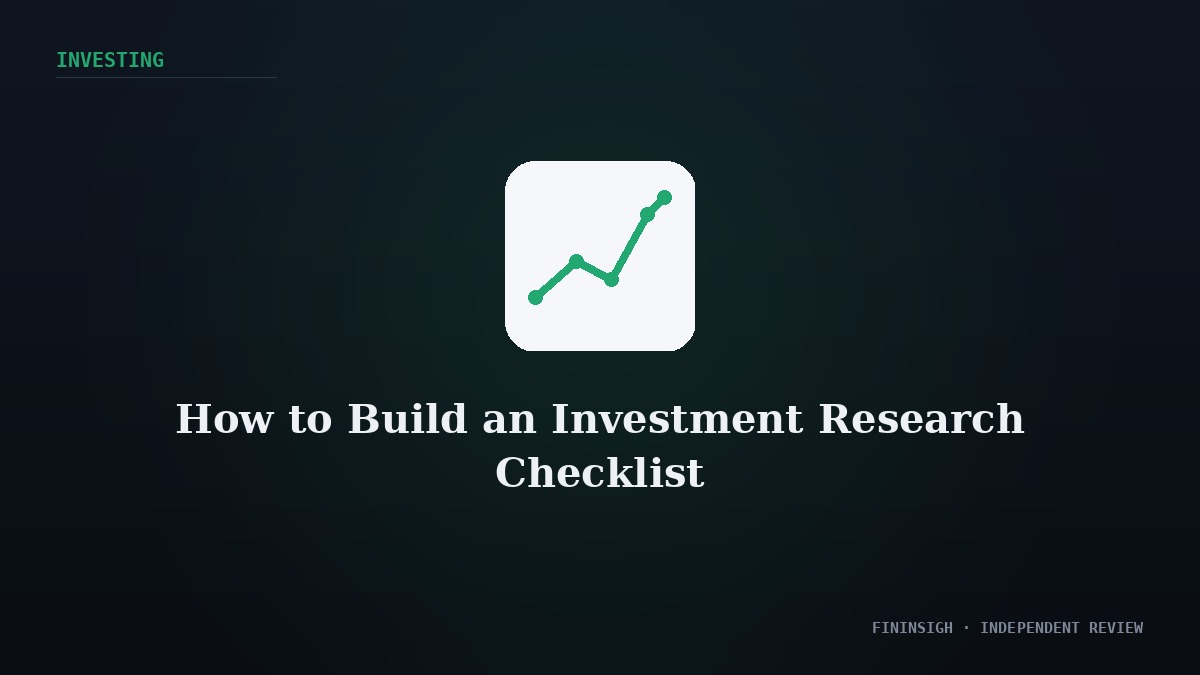 INVESTING

How to Build an Investment Research Checklist

FININSIGH · INDEPENDENT REVIEW